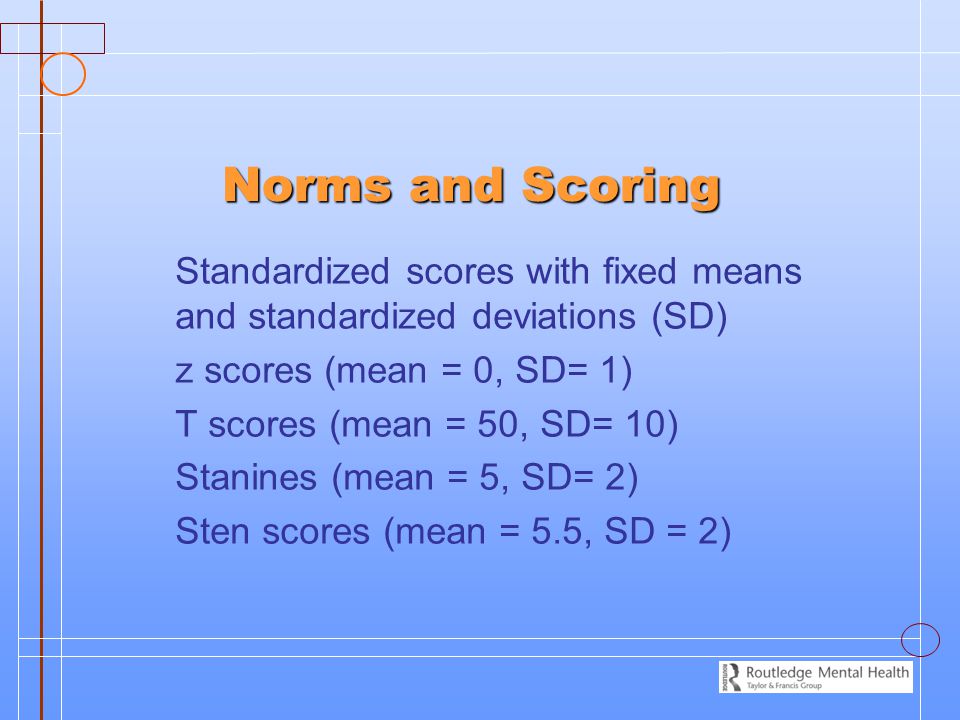 Norms and Scoring

Standardized scores with fixed means and standardized deviations (SD)

z scores (mean = 0, SD= 1)

T scores (mean = 50, SD= 10)

Stanines (mean = 5, SD= 2)

Sten scores (mean = 5.5, SD = 2)

Routledge Mental Health
Taylor & Francis Group